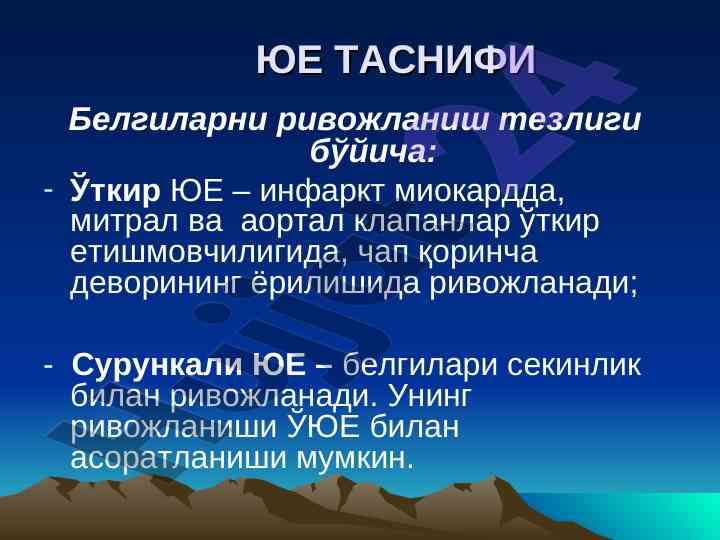 ЮЕ ТАСНИФИ

Белгиларни ривожланиш тезлиги бўйича:

- Ўткир ЮЕ – инфаркт миокардда, митрал ва аортал клапанлар ўткир етишмовчилигида, чап қоринча деворининг ёрилишида ривожланади;

- Сурункали ЮЕ – белгилари секинлик билан ривожланади. Унинг ривожланиши ЎЮЕ билан асоратланиши мумкин.